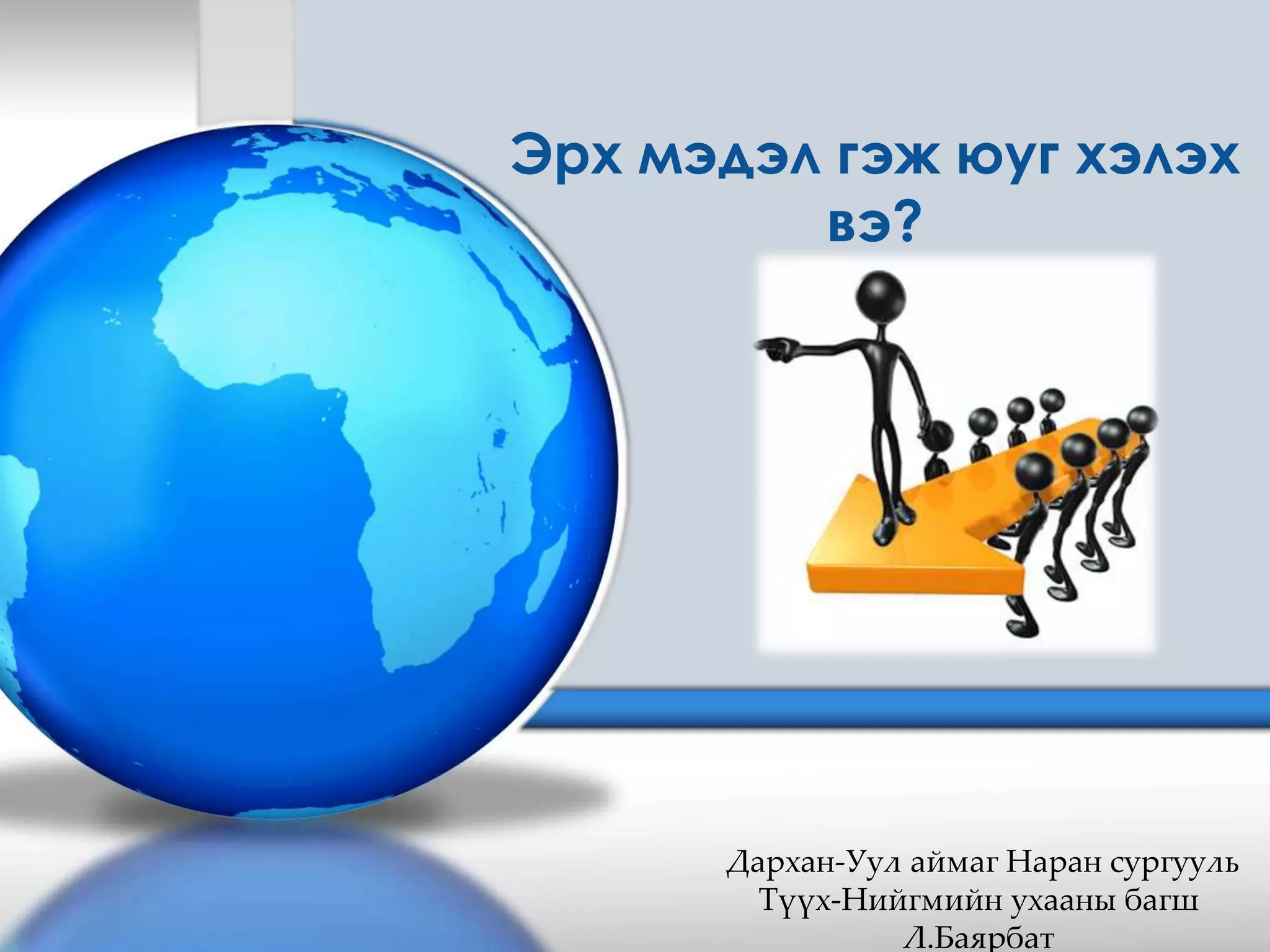 Эрх мэдэл гэж юуг хэлэх вэ?

Дархан-Уул аймаг Наран сургууль
Түүх-Нийгмийн ухааны багш
Л.Баярбат